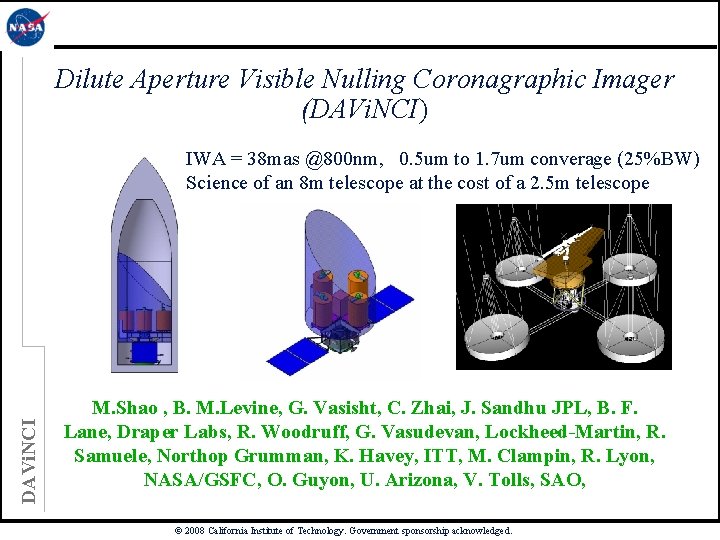 NASA

Dilute Aperture Visible Nulling Coronagraphic Imager (DAViNCI)

IWA = 38mas @800nm, 0.5um to 1.7um converage (25%BW)
Science of an 8m telescope at the cost of a 2.5m telescope

M.Shao , B. M.Levine, G. Vasisht, C. Zhai, J. Sandhu JPL, B. F. Lane, Draper Labs, R. Woodruff, G. Vasudevan, Lockheed-Martin, R. Samuele, Northop Grumman, K. Havey, ITT, M. Clampin, R. Lyon, NASA/GSFC, O. Guyon, U. Arizona, V. Tolls, SAO,

DAViNCI

© 2008 California Institute of Technology. Government sponsorship acknowledged.